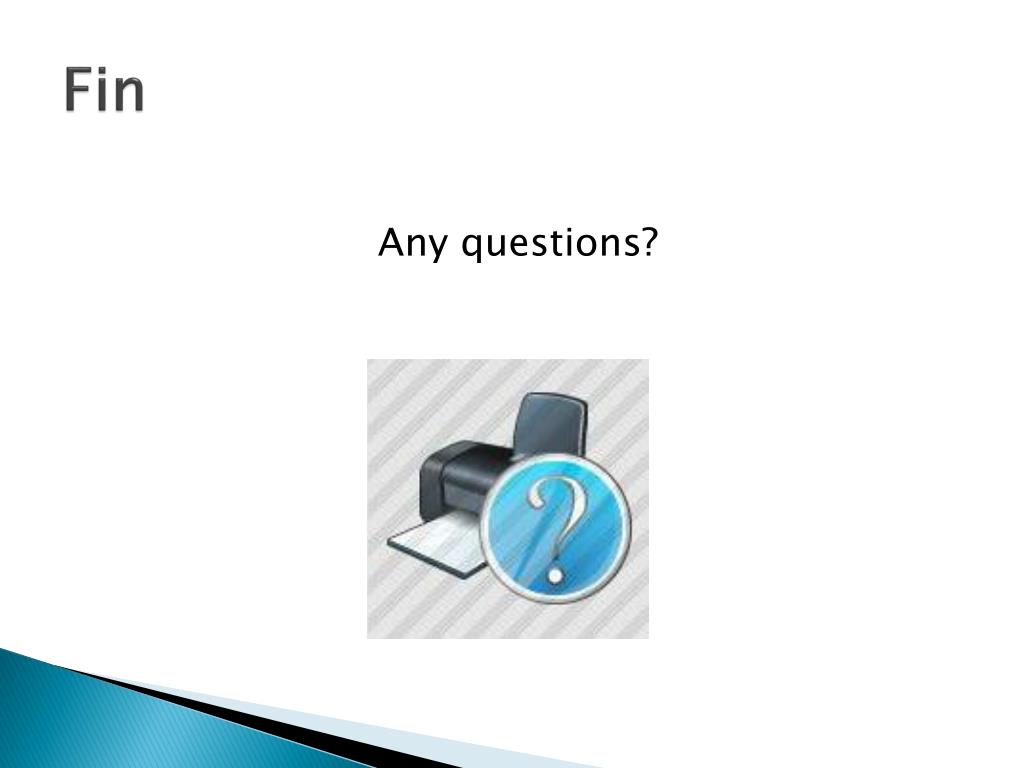 Fin

Any questions?

?